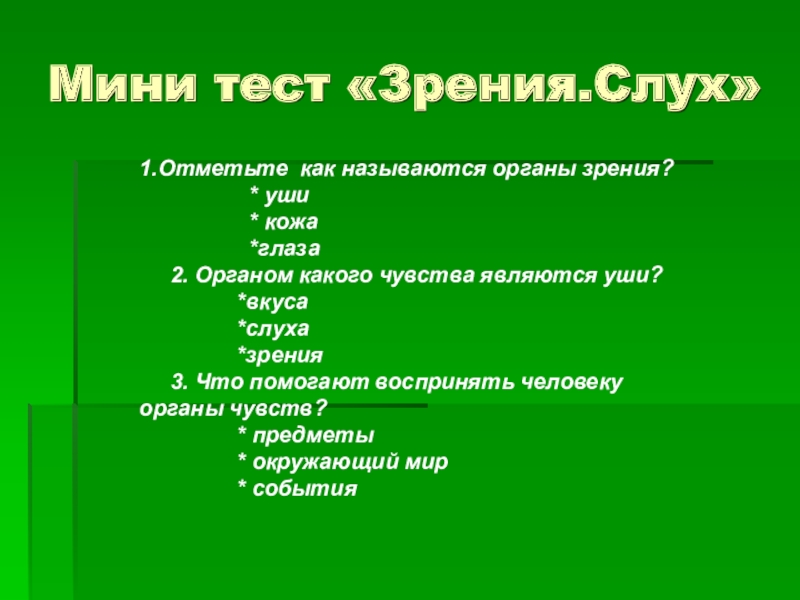 Мини тест «Зрения.Слух»

1.Отметьте как называются органы зрения?
* уши
* кожа
*глаза

2. Органом какого чувства являются уши?
*вкуса
*слуха
*зрения

3. Что помогают воспринять человеку органы чувств?
* предметы
* окружающий мир
* события